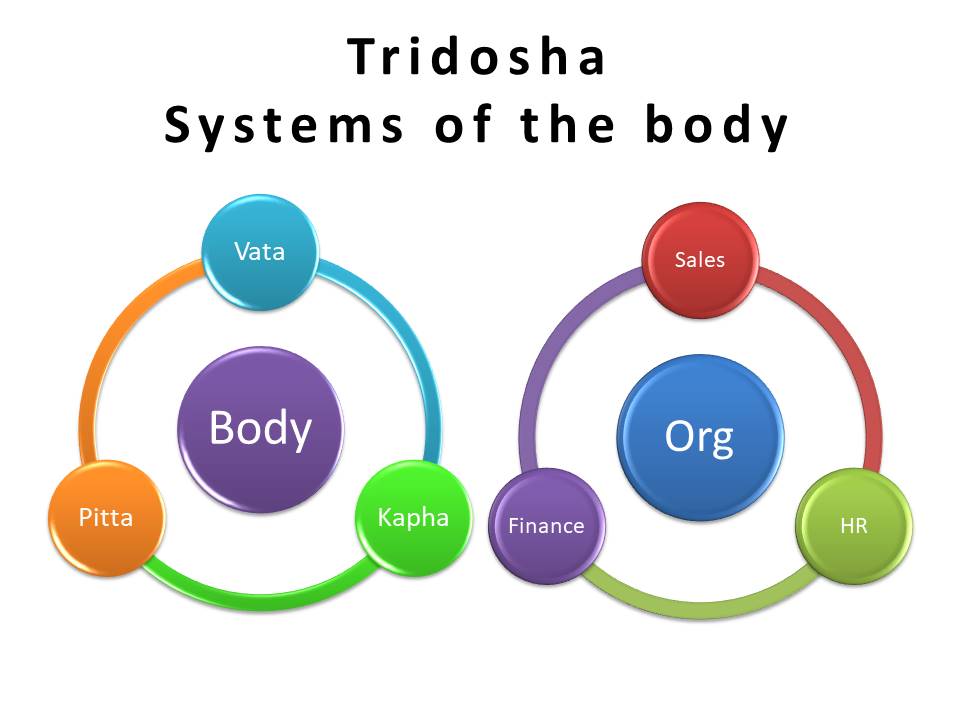 Tridosha
Systems of the body

Vata
Body
Pitta
Kapha

Sales
Org
Finance
HR